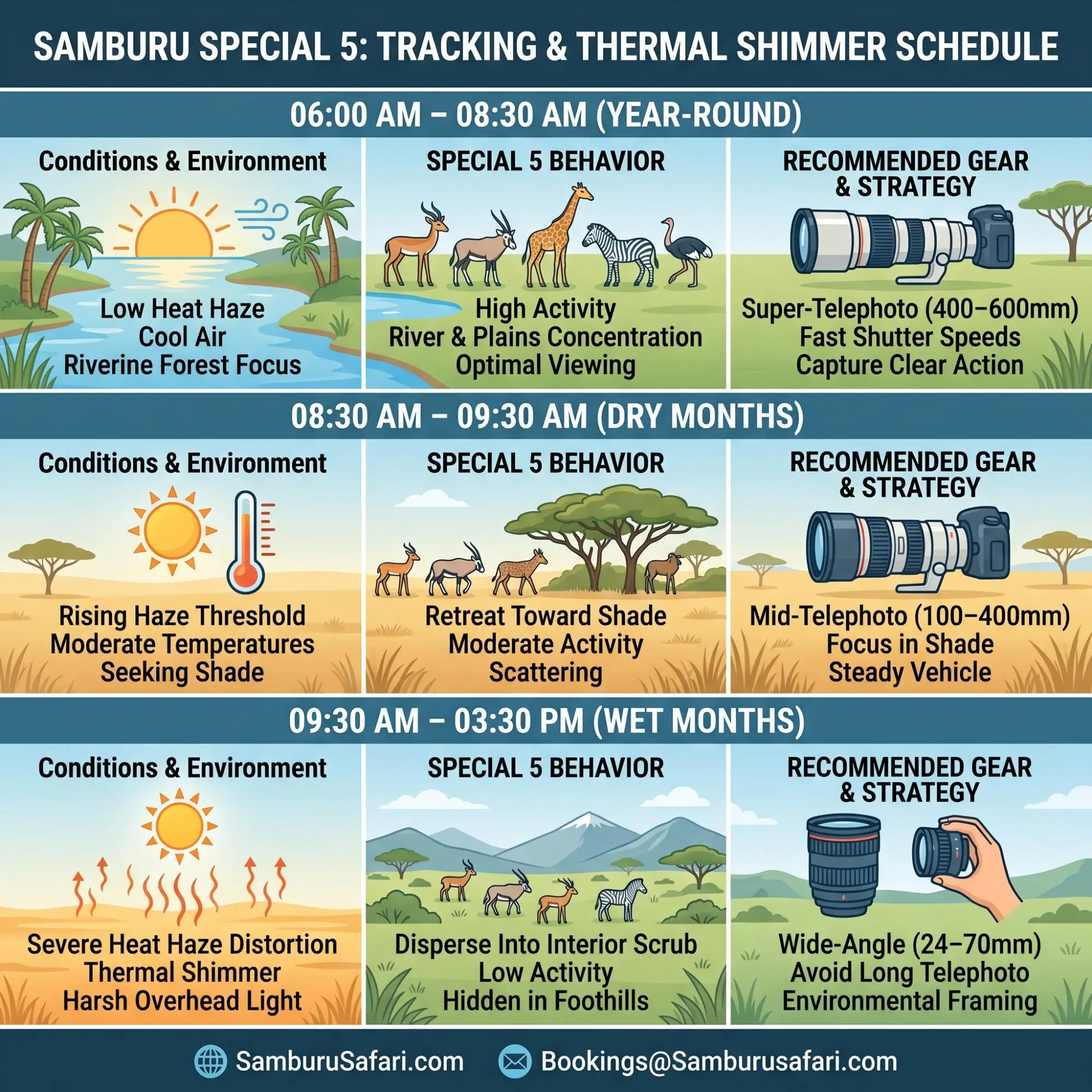 SAMBURU SPECIAL 5: TRACKING & THERMAL SHIMMER SCHEDULE

06:00 AM – 08:30 AM (YEAR-ROUND)

Conditions & Environment

Low Heat Haze
Cool Air
Riverine Forest Focus

SPECIAL 5 BEHAVIOR

High Activity
River & Plains Concentration
Optimal Viewing

RECOMMENDED GEAR & STRATEGY

Super-Telephoto (400–600mm)
Fast Shutter Speeds
Capture Clear Action

08:30 AM – 09:30 AM (DRY MONTHS)

Conditions & Environment

Rising Haze Threshold
Moderate Temperatures
Seeking Shade

SPECIAL 5 BEHAVIOR

Retreat Toward Shade
Moderate Activity
Scattering

RECOMMENDED GEAR & STRATEGY

Mid-Telephoto (100–400mm)
Focus in Shade
Steady Vehicle

09:30 AM – 03:30 PM (WET MONTHS)

Conditions & Environment

Severe Heat Haze Distortion
Thermal Shimmer
Harsh Overhead Light

SPECIAL 5 BEHAVIOR

Disperse Into Interior Scrub
Low Activity
Hidden in Foothills

RECOMMENDED GEAR & STRATEGY

Wide-Angle (24–70mm)
Avoid Long Telephoto
Environmental Framing

SamburuSafari.com
Bookings@Samburusafari.com